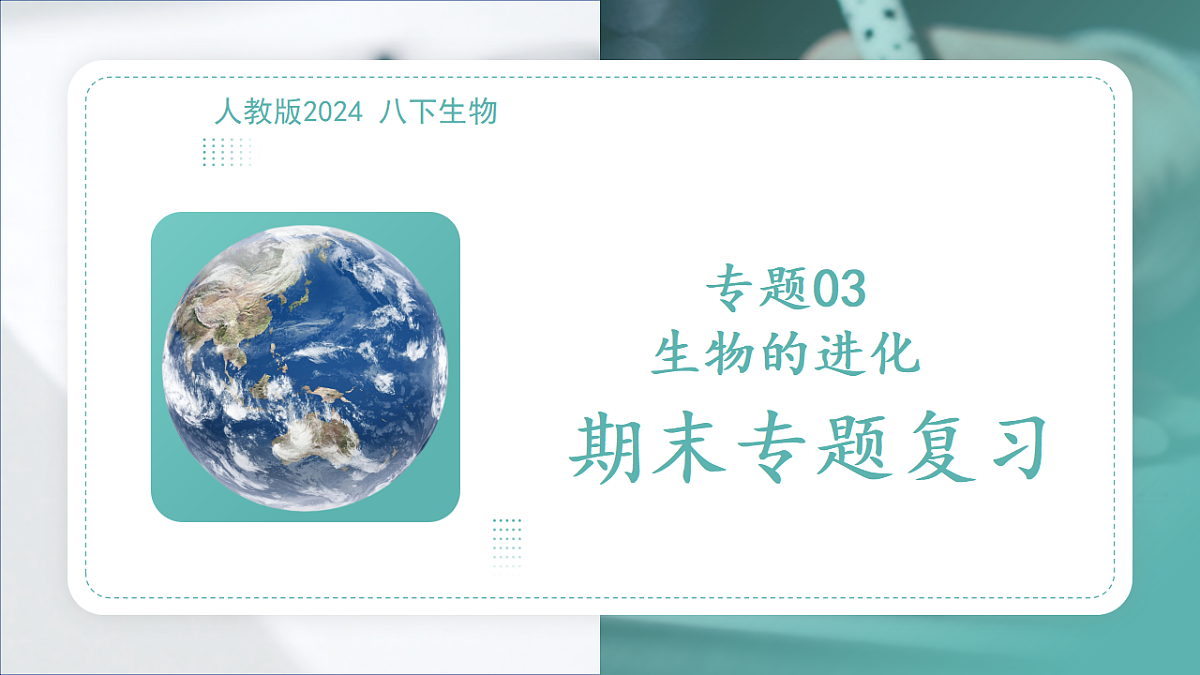 人教版2024 八下生物

专题03
生物的进化

期末专题复习